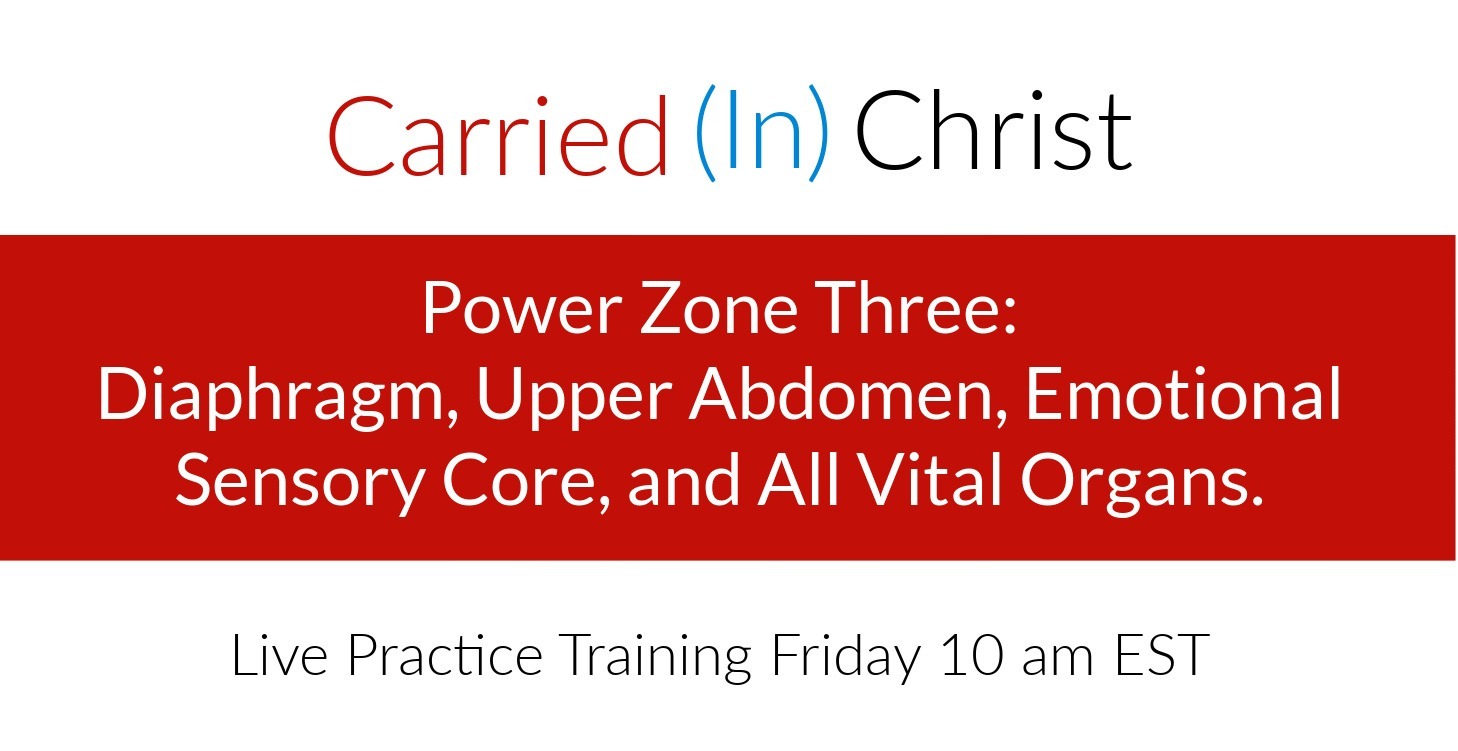 Carried (In) Christ

Power Zone Three:
Diaphragm, Upper Abdomen, Emotional Sensory Core, and All Vital Organs.

Live Practice Training Friday 10 am EST